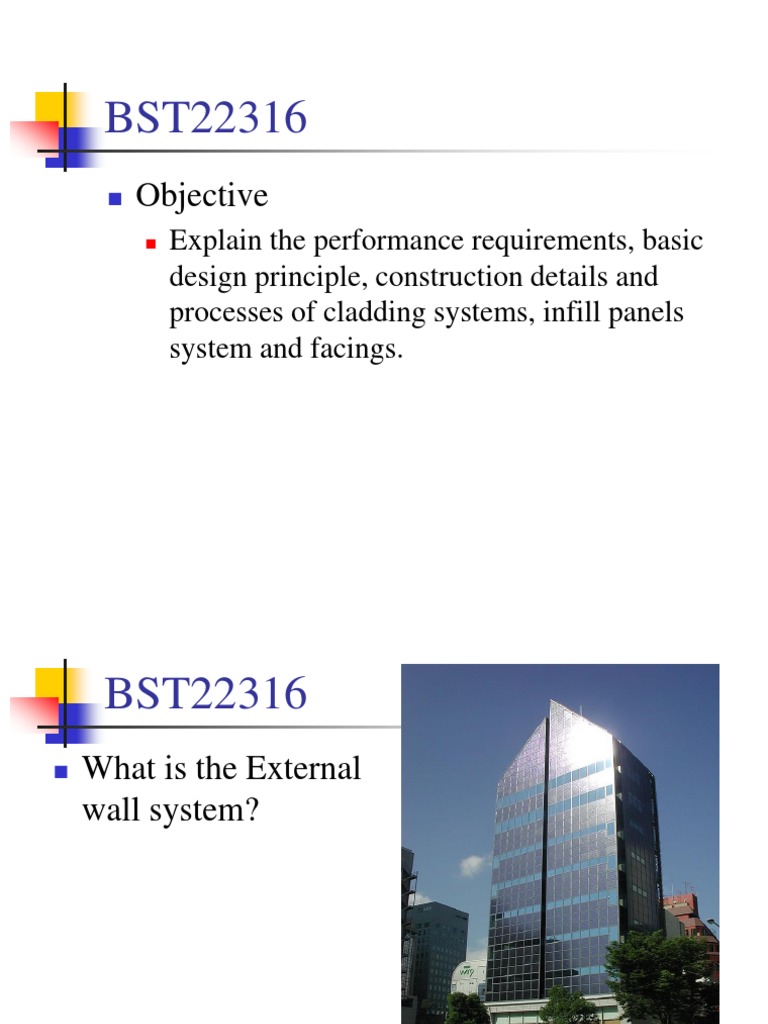 BST22316

Objective

Explain the performance requirements, basic design principle, construction details and processes of cladding systems, infill panels system and facings.

BST22316

What is the External wall system?